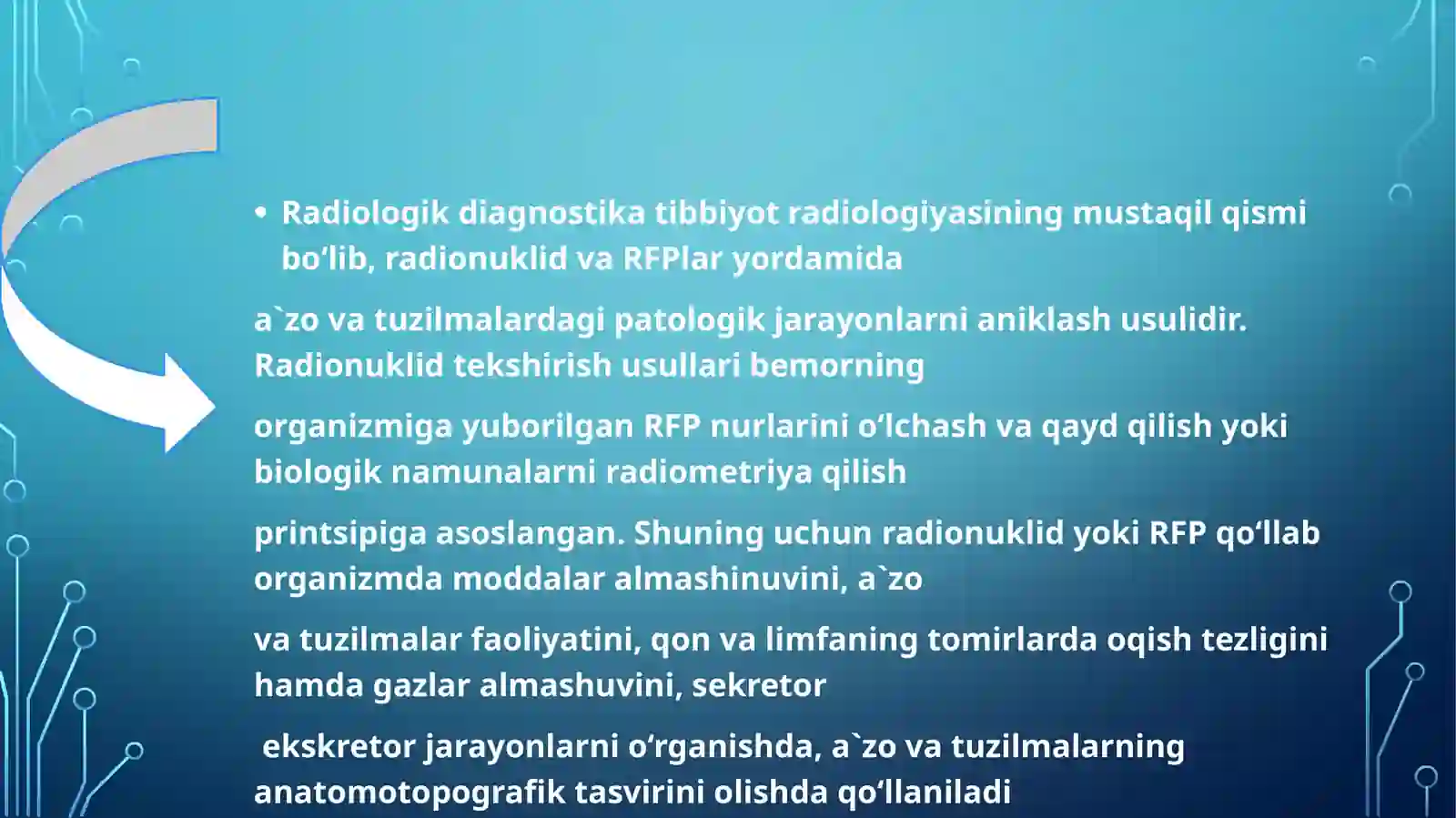 • Radiologik diagnostika tibbiyot radiologiyasining mustaqil qismi bo‘lib, radionuklid va RFPlar yordamida

a`zo va tuzilmalardagi patologik jarayonlarni aniklash usulidir. Radionuklid tekshirish usullari bemorning

organizmiga yuborilgan RFP nurlarini o‘lchash va qayd qilish yoki biologik namunalarni radiometriya qilish

printsipiga asoslangan. Shuning uchun radionuklid yoki RFP qo‘llab organizmda moddalar almashinuvini, a`zo

va tuzilmalar faoliyatini, qon va limfaning tomirlarda oqish tezligini hamda gazlar almashuvini, sekretor

ekskretor jarayonlarni o‘rganishda, a`zo va tuzilmalarning anatomotopografik tasvirini olishda qo‘llaniladi